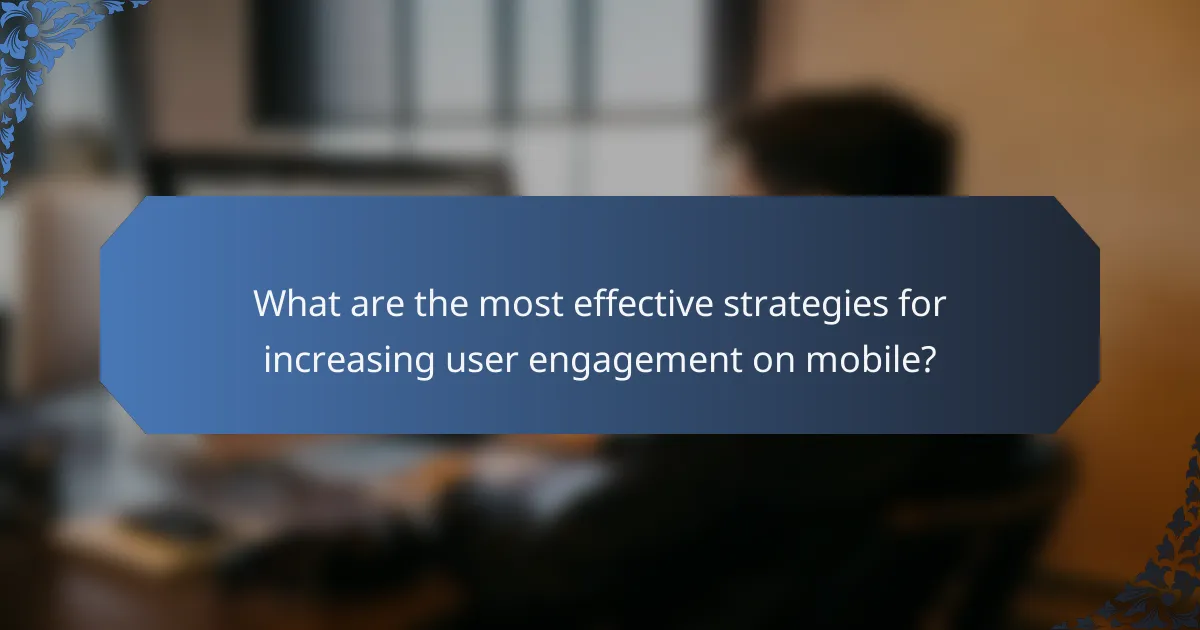 What are the most effective strategies for increasing user engagement on mobile?